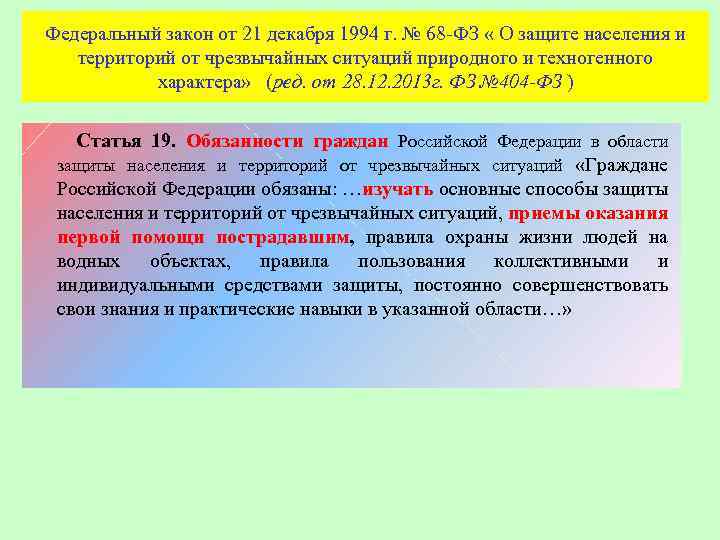 Федеральный закон от 21 декабря 1994 г. № 68-ФЗ « О защите населения и территорий от чрезвычайных ситуаций природного и техногенного характера» (ред. от 28.12.2013г. ФЗ №404-ФЗ )

Статья 19. Обязанности граждан Российской Федерации в области защиты населения и территорий от чрезвычайных ситуаций «Граждане Российской Федерации обязаны: …изучать основные способы защиты населения и территорий от чрезвычайных ситуаций, приемы оказания первой помощи пострадавшим, правила охраны жизни людей на водных объектах, правила пользования коллективными и индивидуальными средствами защиты, постоянно совершенствовать свои знания и практические навыки в указанной области…»